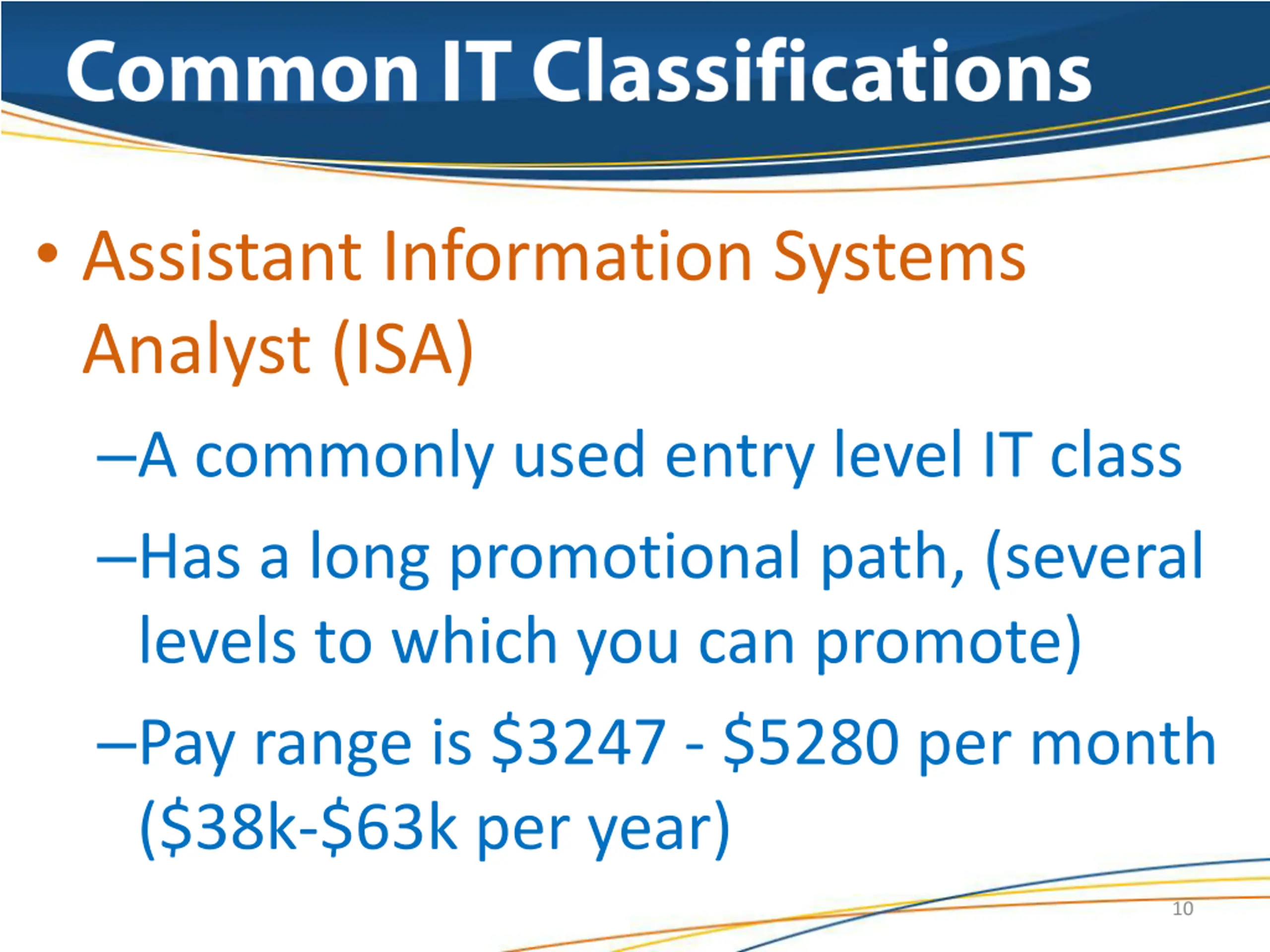 Common IT Classifications

• Assistant Information Systems Analyst (ISA)

–A commonly used entry level IT class

–Has a long promotional path, (several levels to which you can promote)

–Pay range is \$3247 - \$5280 per month (\$38k-\$63k per year)

10